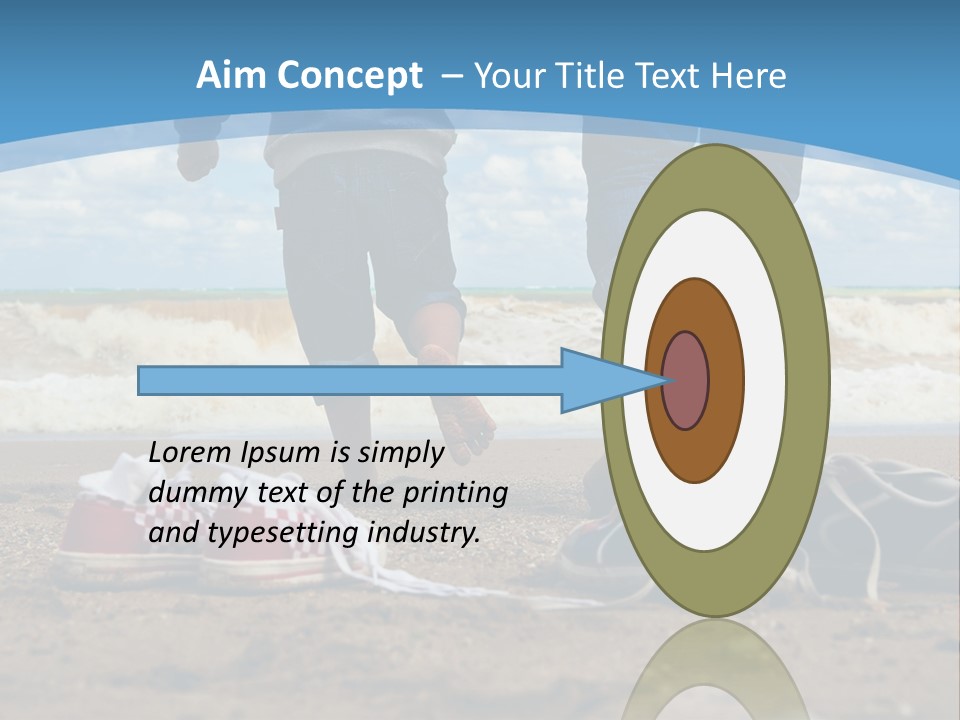 Aim Concept – Your Title Text Here

Lorem Ipsum is simply dummy text of the printing and typesetting industry.